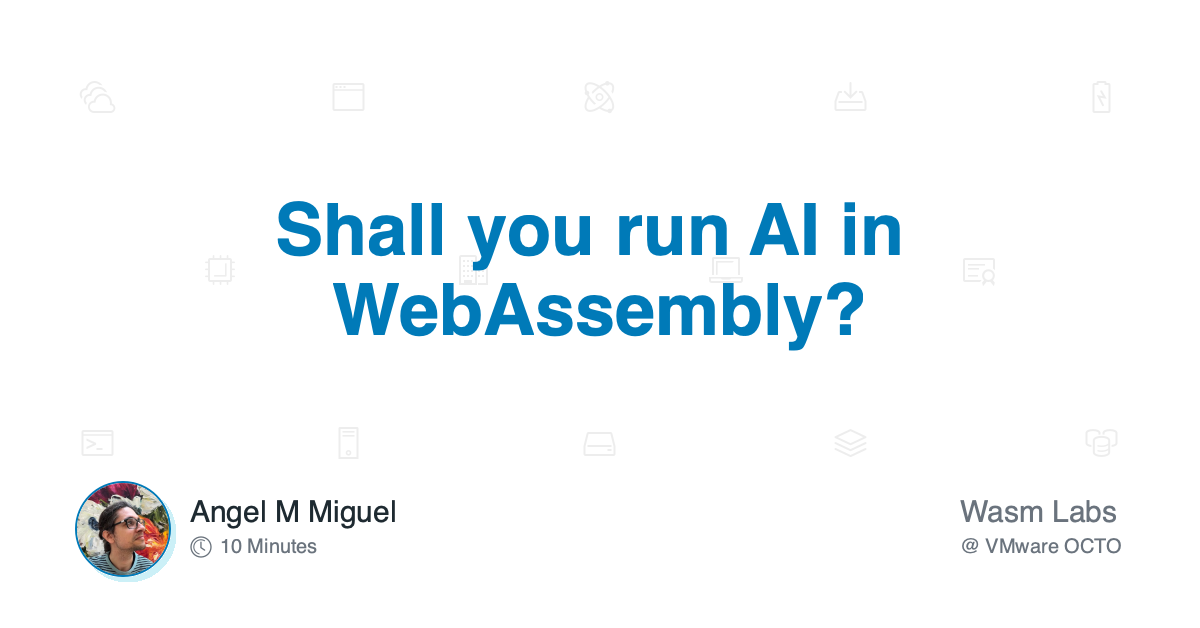 Shall you run AI in WebAssembly?

Angel M Miguel
10 Minutes

Wasm Labs
@ VMware OCTO